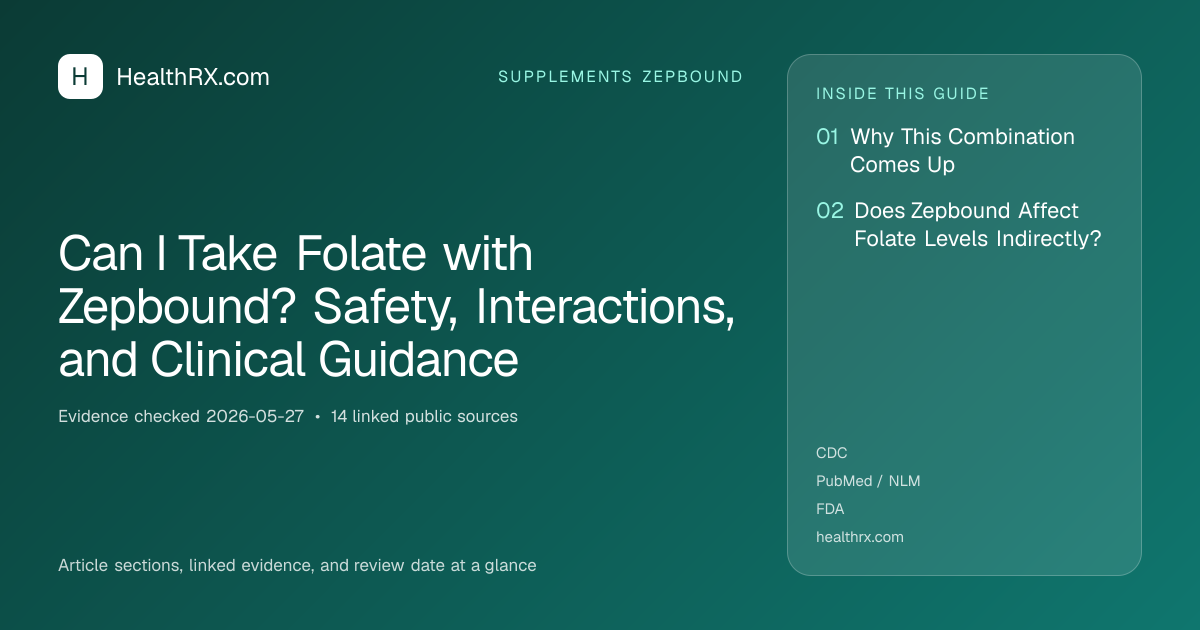 H HealthRX.com

SUPPLEMENTS ZEPBOUND

Can I Take Folate with Zepbound? Safety, Interactions, and Clinical Guidance

Evidence checked 2026-05-27 • 14 linked public sources

Article sections, linked evidence, and review date at a glance

INSIDE THIS GUIDE

01 Why This Combination Comes Up

02 Does Zepbound Affect Folate Levels Indirectly?

CDC

PubMed / NLM

FDA

healthrx.com